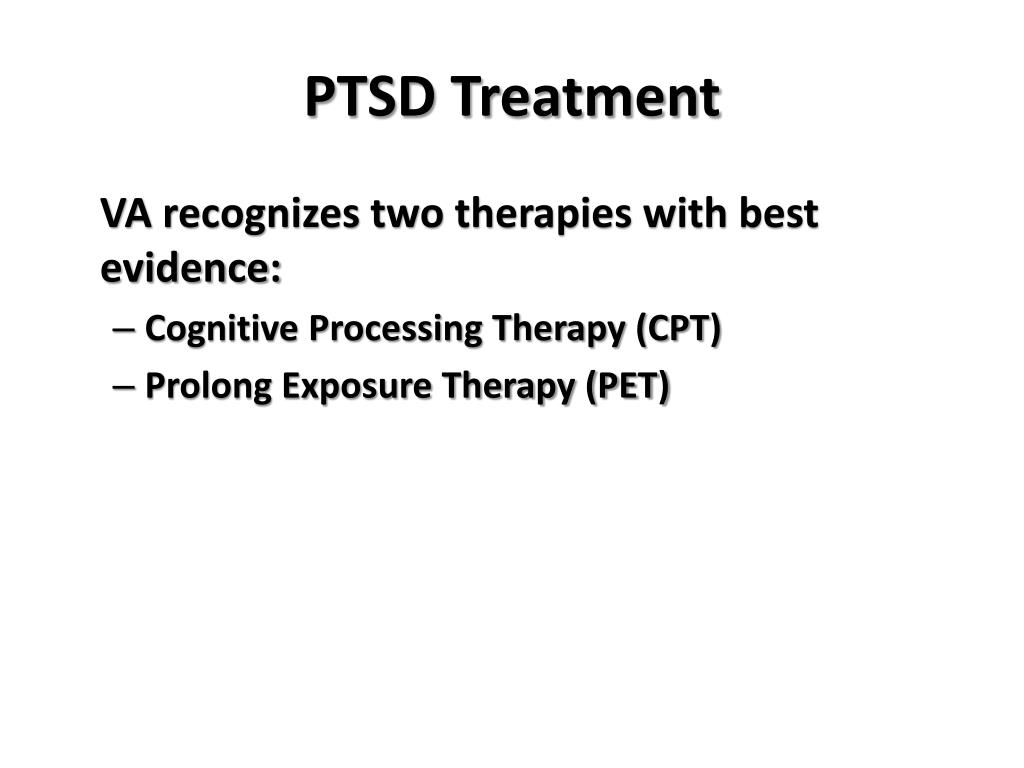 PTSD Treatment

VA recognizes two therapies with best evidence:

– Cognitive Processing Therapy (CPT)
– Prolong Exposure Therapy (PET)